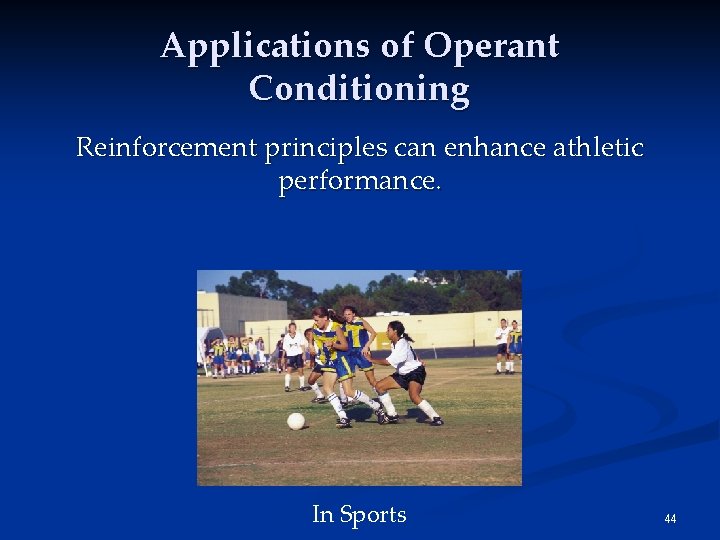 Applications of Operant Conditioning

Reinforcement principles can enhance athletic performance.

In Sports

44